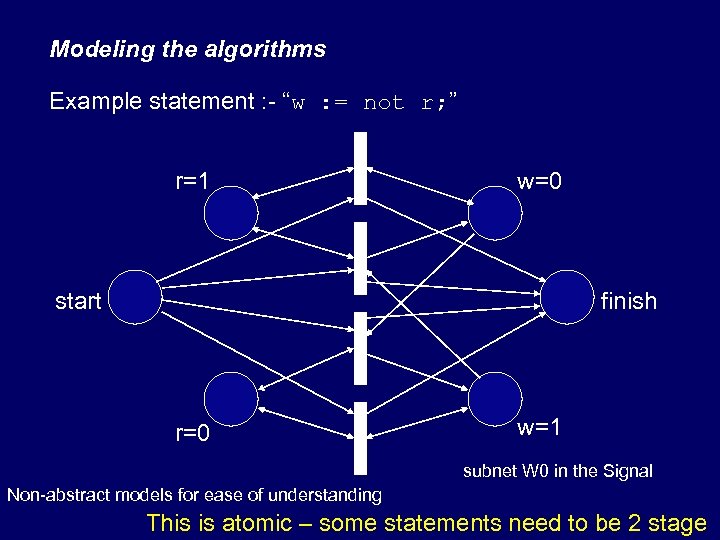 Modeling the algorithms

Example statement :- “w := not r;”

r=1

w=0

start

finish

r=0

w=1

subnet W0 in the Signal

Non-abstract models for ease of understanding

This is atomic – some statements need to be 2 stage